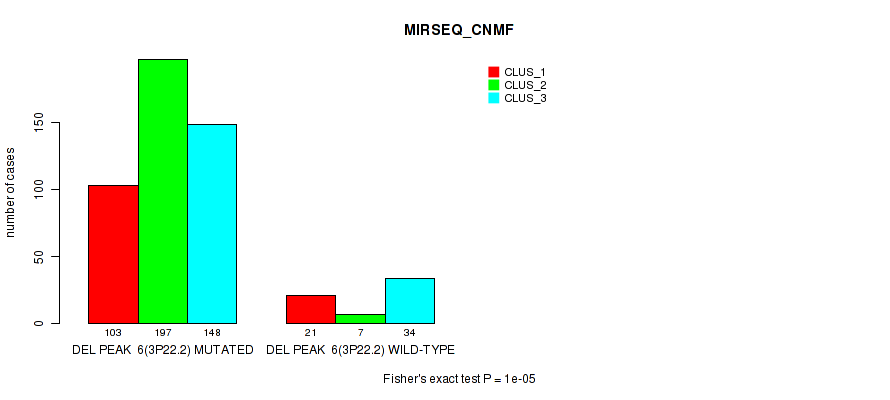 MIRSEQ_CNMF

CLUS_1
CLUS_2
CLUS_3

number of cases

0
50
100
150

103 197 148
DEL PEAK 6(3P22.2) MUTATED

21 7 34
DEL PEAK 6(3P22.2) WILD-TYPE

Fisher's exact test P = 1e-05